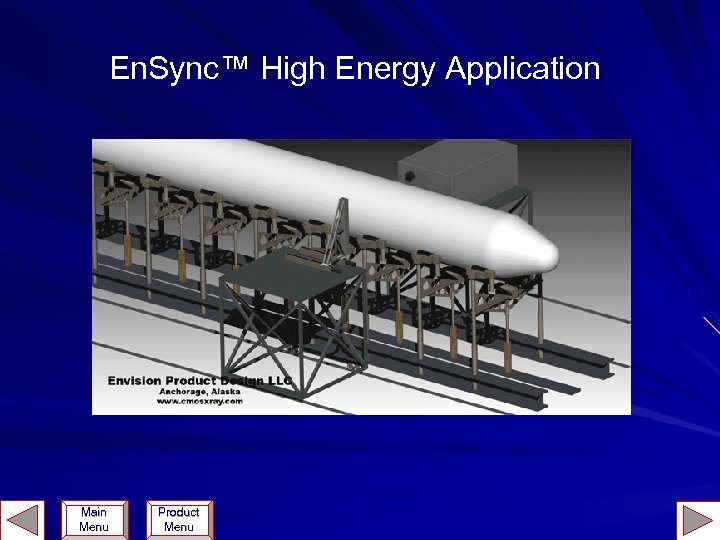 EnSync™ High Energy Application

Envision Product Design LLC
Anchorage, Alaska
www.cmosxray.com

Main Menu

Product Menu